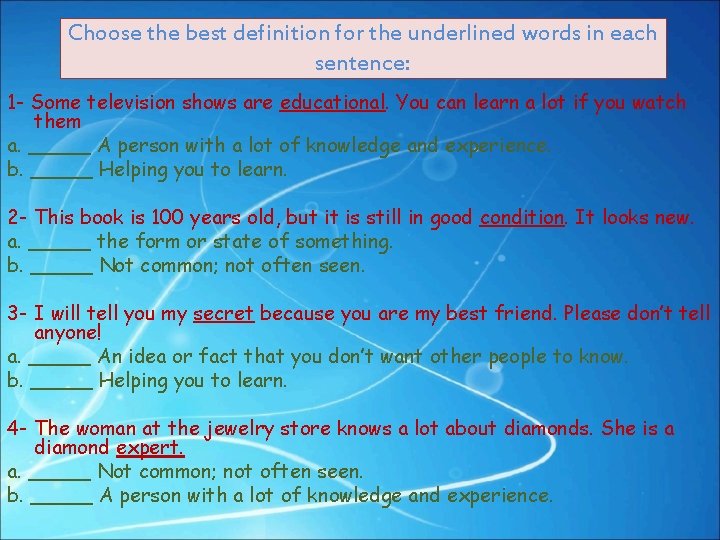 Choose the best definition for the underlined words in each sentence:

1- Some television shows are educational. You can learn a lot if you watch them
a. ______ A person with a lot of knowledge and experience.
b. ______ Helping you to learn.

2- This book is 100 years old, but it is still in good condition. It looks new.
a. ______ the form or state of something.
b. ______ Not common; not often seen.

3- I will tell you my secret because you are my best friend. Please don't tell anyone!
a. ______ An idea or fact that you don't want other people to know.
b. ______ Helping you to learn.

4- The woman at the jewelry store knows a lot about diamonds. She is a diamond expert.
a. ______ Not common; not often seen.
b. ______ A person with a lot of knowledge and experience.